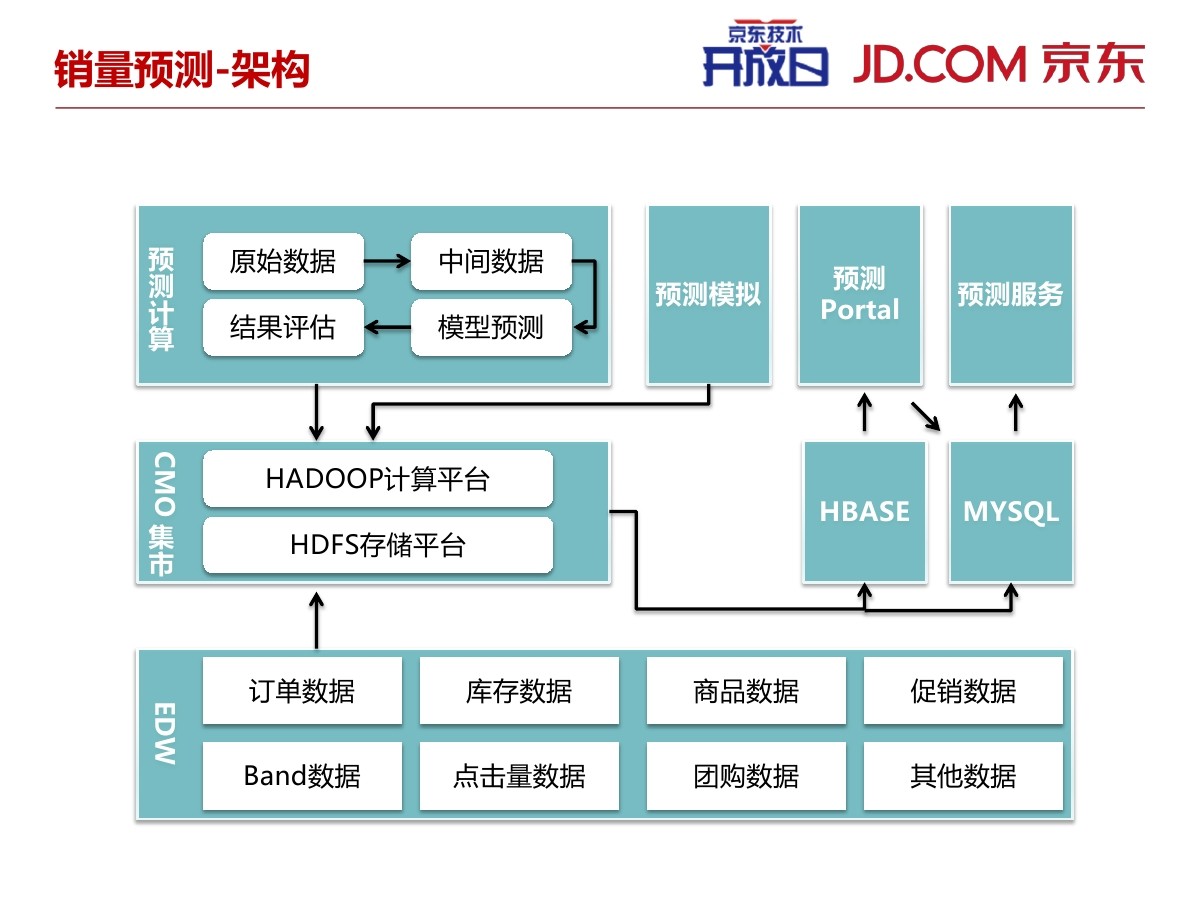 销量预测-架构

京东技术 开放日 JD.COM 京东

预测计算

原始数据

中间数据

结果评估

模型预测

预测模拟

预测 Portal

预测服务

CMO 集市

HADOOP计算平台

HDFS存储平台

HBASE

MYSQL

EDW

订单数据

库存数据

商品数据

促销数据

Band数据

点击量数据

团购数据

其他数据